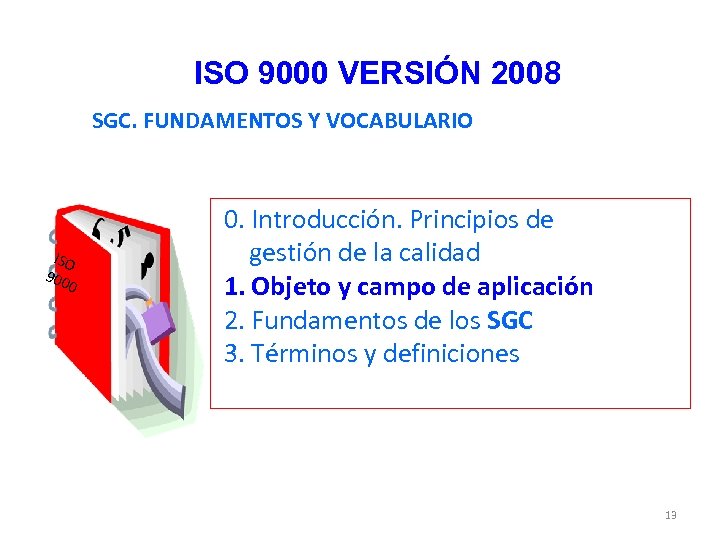 ISO 9000 VERSIÓN 2008

SGC. FUNDAMENTOS Y VOCABULARIO

ISO 9000

0. Introducción. Principios de gestión de la calidad
1. Objeto y campo de aplicación
2. Fundamentos de los SGC
3. Términos y definiciones

13